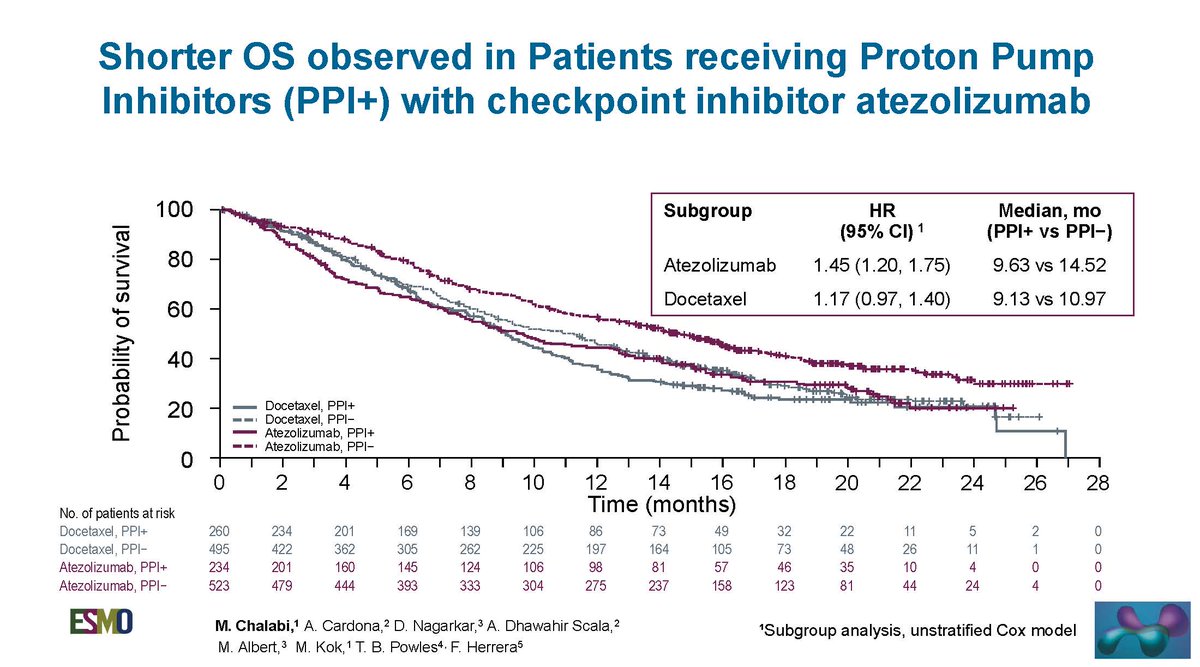 Shorter OS observed in Patients receiving Proton Pump Inhibitors (PPI+) with checkpoint inhibitor atezolizumab

| Subgroup | HR (95% CI) $^1$ | Median, mo (PPI+ vs PPI−) |
|---|---|---|
| Atezolizumab | 1.45 (1.20, 1.75) | 9.63 vs 14.52 |
| Docetaxel | 1.17 (0.97, 1.40) | 9.13 vs 10.97 |

Probability of survival

100
80
60
40
20
0

Docetaxel, PPI+
Docetaxel, PPI−
Atezolizumab, PPI+
Atezolizumab, PPI−

0 2 4 6 8 10 12 14 16 18 20 22 24 26 28
Time (months)

| No. of patients at risk | | | | | | | | | | | | | | | |
|---|---|---|---|---|---|---|---|---|---|---|---|---|---|---|---|
| Docetaxel, PPI+ | 260 | 234 | 201 | 169 | 139 | 106 | 86 | 73 | 49 | 32 | 22 | 11 | 5 | 2 | 0 |
| Docetaxel, PPI− | 495 | 422 | 362 | 305 | 262 | 225 | 197 | 164 | 105 | 73 | 48 | 26 | 11 | 1 | 0 |
| Atezolizumab, PPI+ | 234 | 201 | 160 | 145 | 124 | 106 | 98 | 81 | 57 | 46 | 35 | 10 | 4 | 0 | 0 |
| Atezolizumab, PPI− | 523 | 479 | 444 | 393 | 333 | 304 | 275 | 237 | 158 | 123 | 81 | 44 | 24 | 4 | 0 |

ESMO

M. Chalabi,$^1$ A. Cardona,$^2$ D. Nagarkar,$^3$ A. Dhawahir Scala,$^2$ M. Albert,$^3$ M. Kok,$^1$ T. B. Powles$^4$, F. Herrera$^5$

$^1$Subgroup analysis, unstratified Cox model